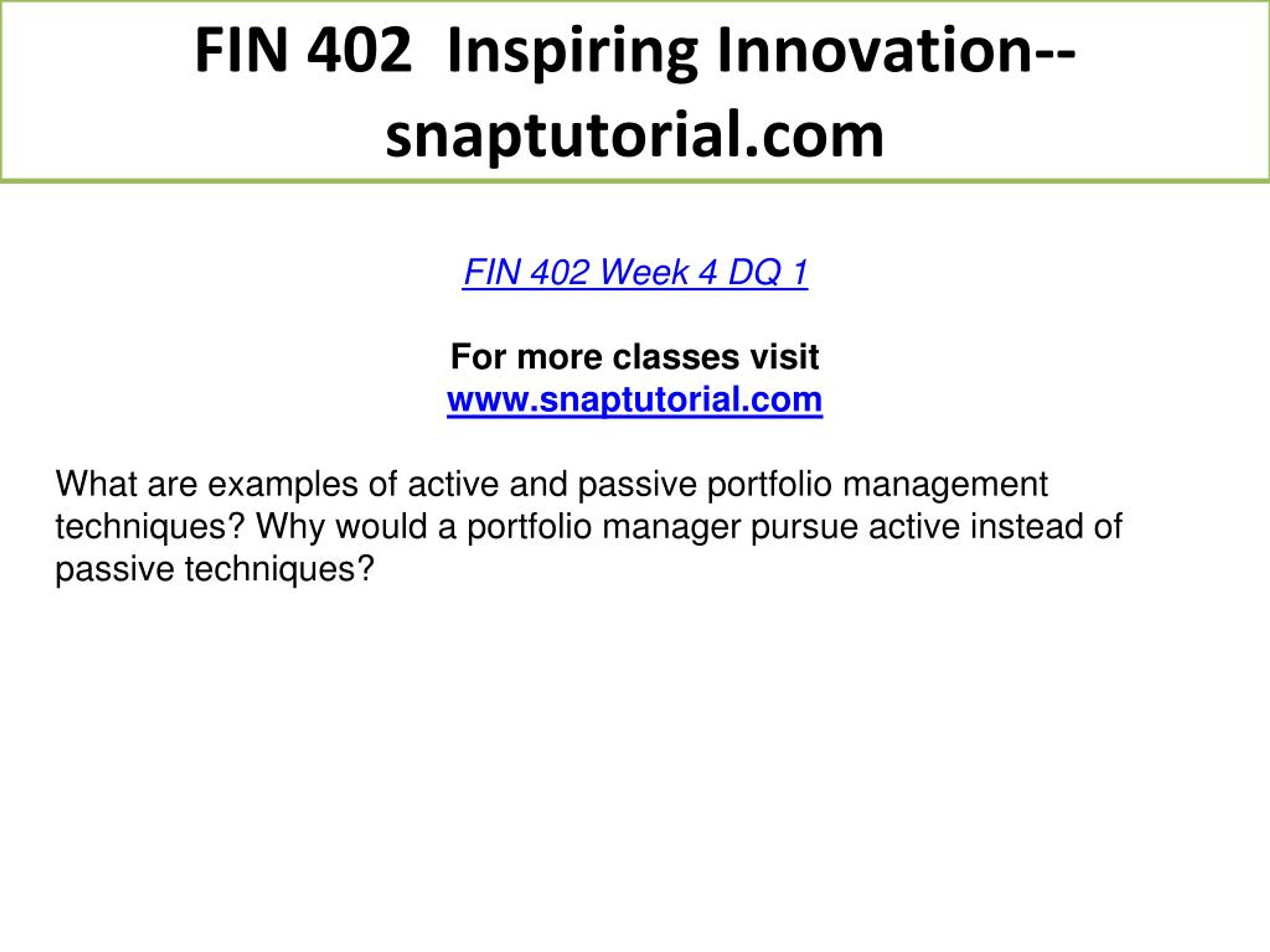 FIN 402 Inspiring Innovation--snaptutorial.com

FIN 402 Week 4 DQ 1

For more classes visit
www.snaptutorial.com

What are examples of active and passive portfolio management techniques? Why would a portfolio manager pursue active instead of passive techniques?